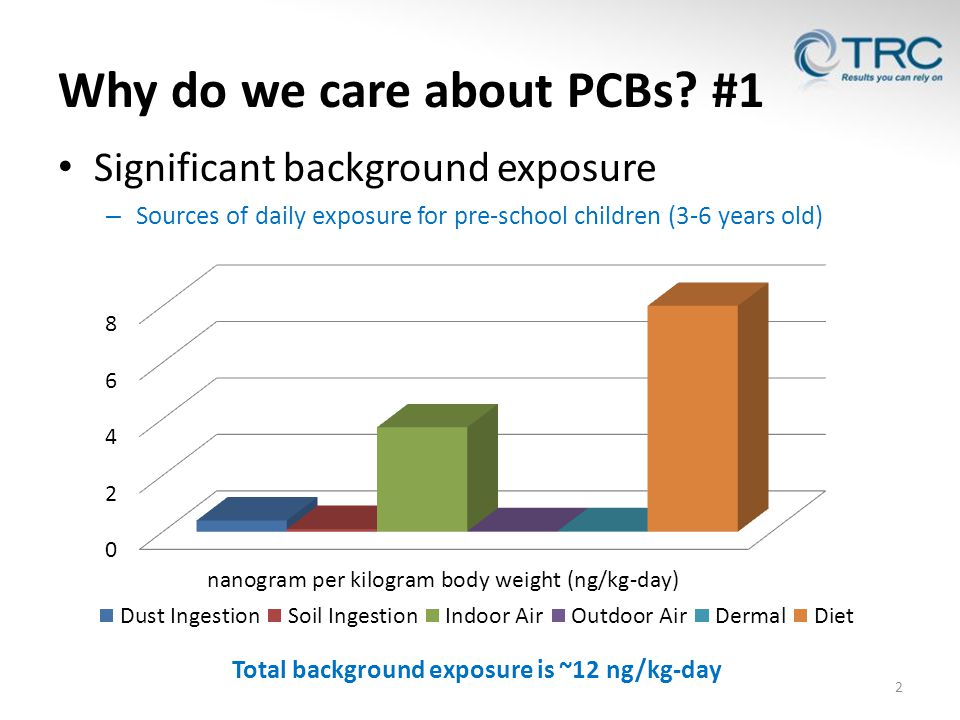 TRC
Results you can rely on

Why do we care about PCBs? #1

• Significant background exposure
– Sources of daily exposure for pre-school children (3-6 years old)

8
6
4
2
0

nanogram per kilogram body weight (ng/kg-day)

Dust Ingestion Soil Ingestion Indoor Air Outdoor Air Dermal Diet

Total background exposure is ~12 ng/kg-day

2